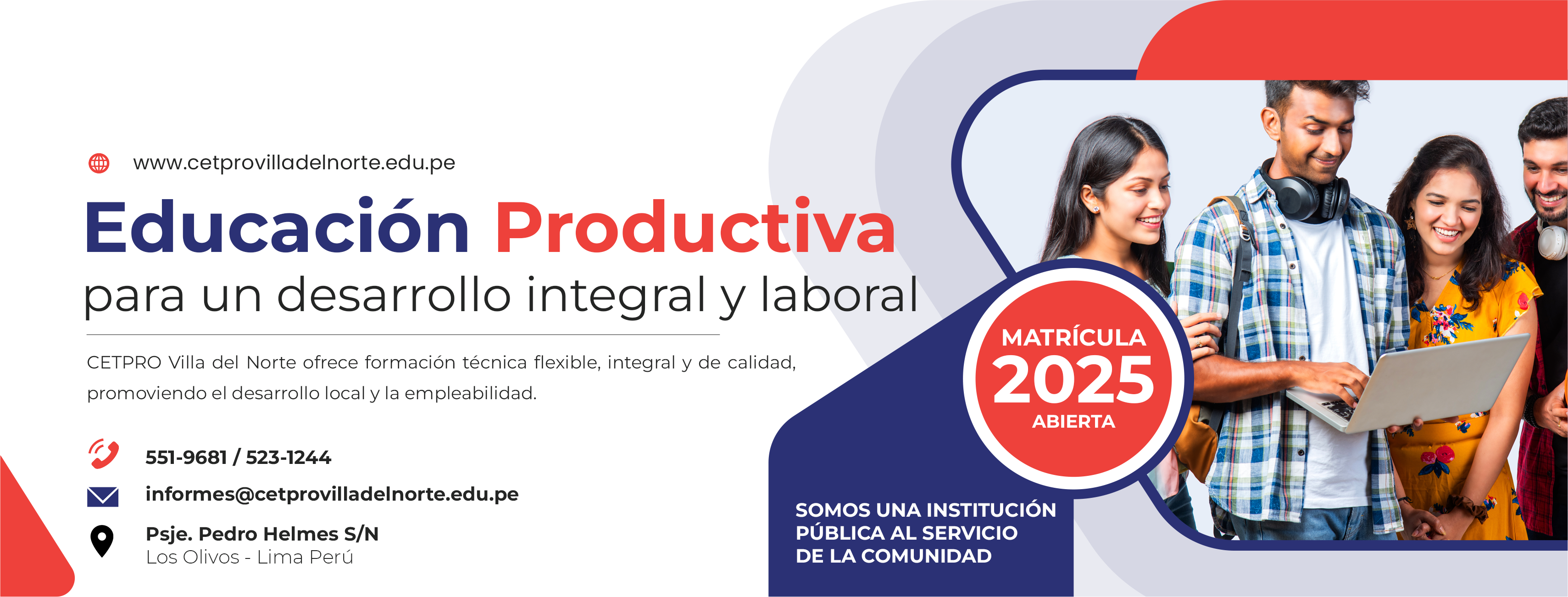 www.cetprovilladelnorte.edu.pe

Educación Productiva
para un desarrollo integral y laboral

CETPRO Villa del Norte ofrece formación técnica flexible, integral y de calidad, promoviendo el desarrollo local y la empleabilidad.

551-9681 / 523-1244

informes@cetprovilladelnorte.edu.pe

Psje. Pedro Helmes S/N
Los Olivos - Lima Perú

MATRÍCULA
2025
ABIERTA

SOMOS UNA INSTITUCIÓN PÚBLICA AL SERVICIO DE LA COMUNIDAD